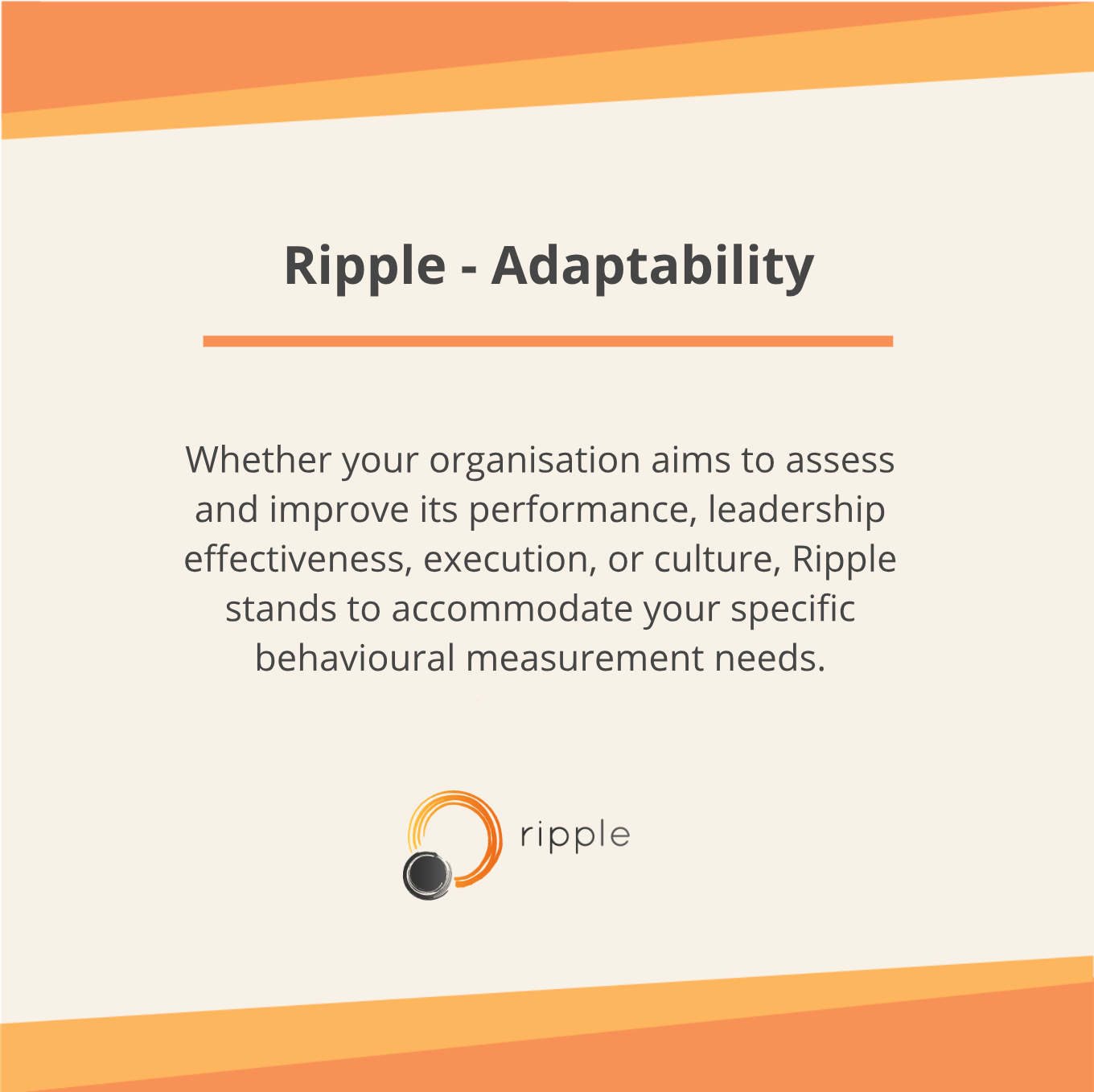 Ripple - Adaptability

Whether your organisation aims to assess and improve its performance, leadership effectiveness, execution, or culture, Ripple stands to accommodate your specific behavioural measurement needs.

ripple